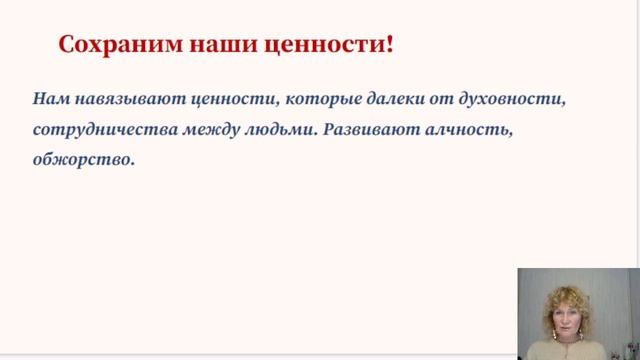 Сохраним наши ценности!

Нам навязывают ценности, которые далеки от духовности, сотрудничества между людьми. Развивают алчность, обжорство.